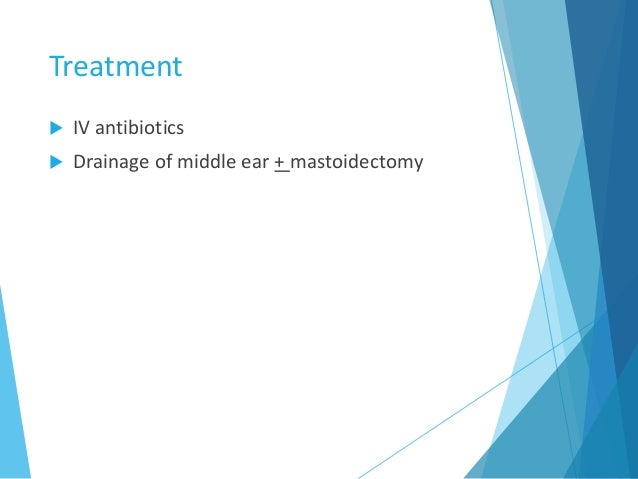 Treatment

IV antibiotics

Drainage of middle ear $\pm$ mastoidectomy